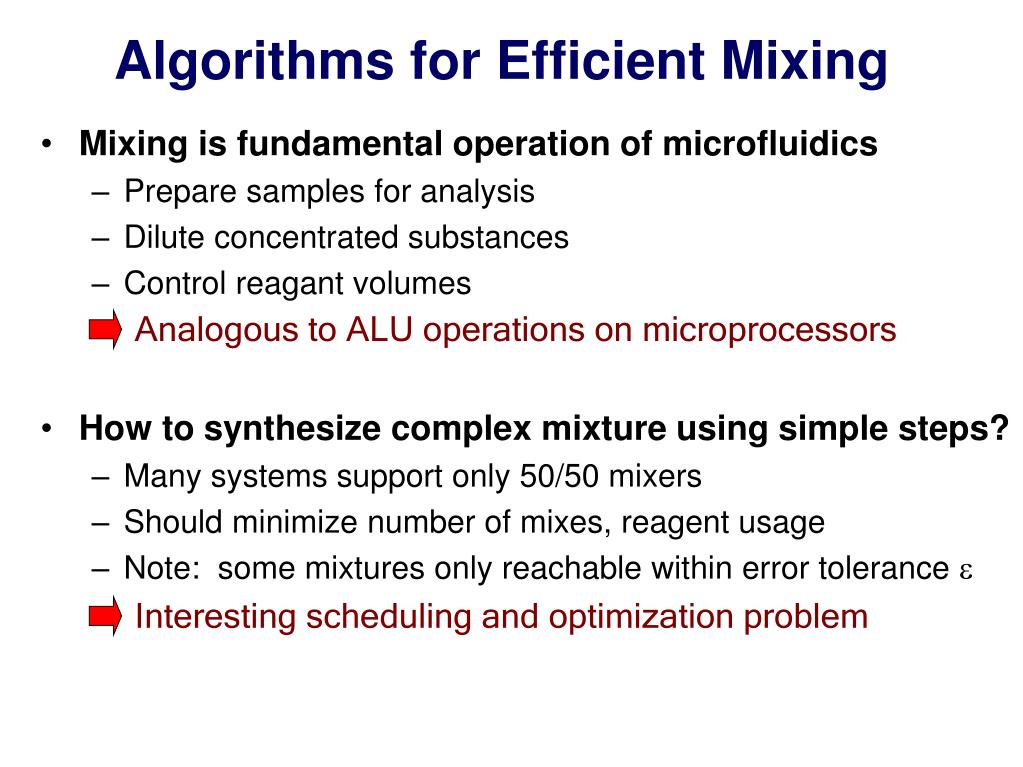 Algorithms for Efficient Mixing

• Mixing is fundamental operation of microfluidics
– Prepare samples for analysis
– Dilute concentrated substances
– Control reagent volumes
Analogous to ALU operations on microprocessors

• How to synthesize complex mixture using simple steps?
– Many systems support only 50/50 mixers
– Should minimize number of mixes, reagent usage
– Note: some mixtures only reachable within error tolerance $\varepsilon$
Interesting scheduling and optimization problem